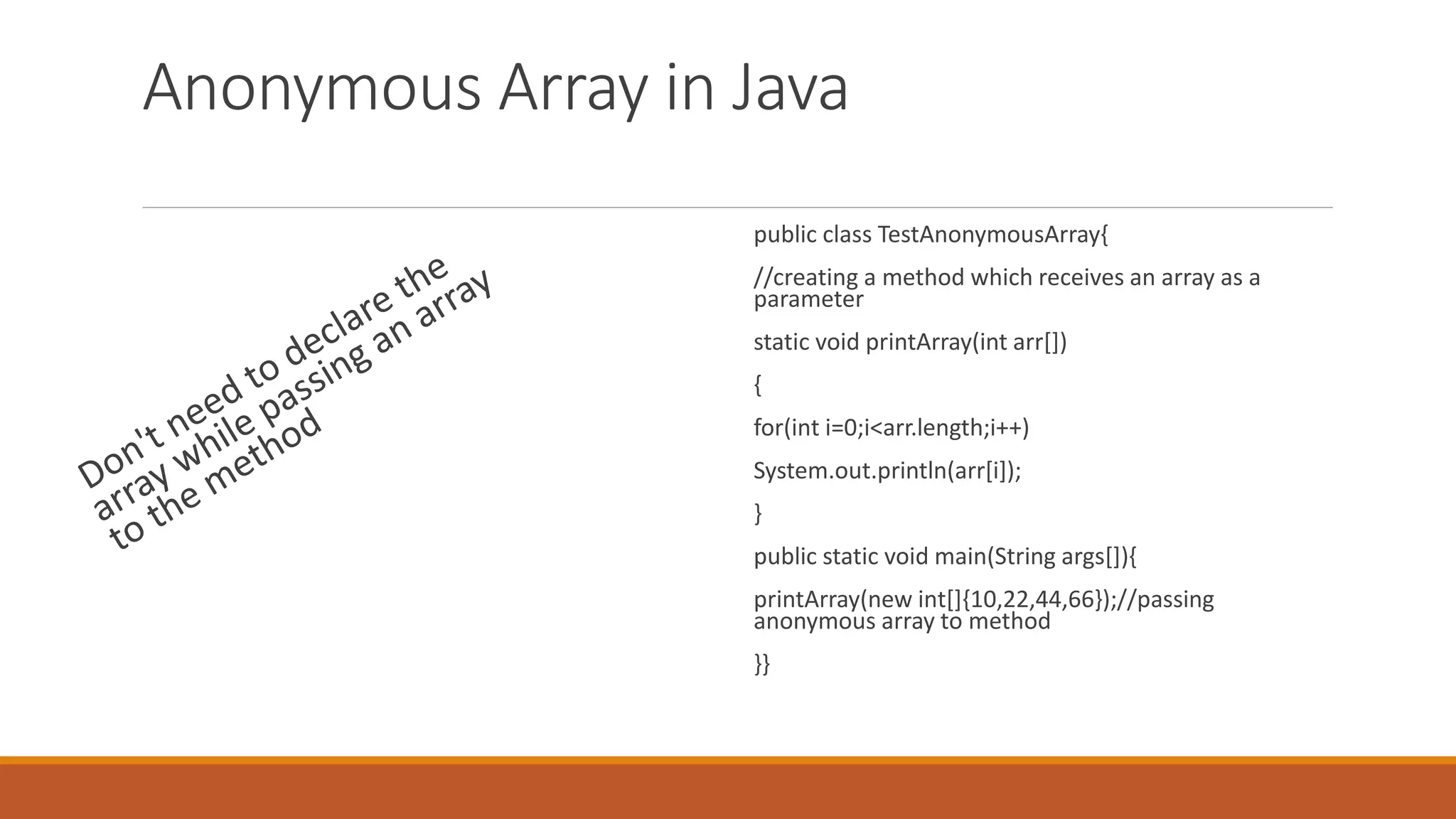 Anonymous Array in Java

Don't need to declare the array while passing an array to the method

public class TestAnonymousArray{

//creating a method which receives an array as a parameter

static void printArray(int arr[])

{

for(int i=0;i<arr.length;i++)

System.out.println(arr[i]);

}

public static void main(String args[]){

printArray(new int[]{10,22,44,66});//passing anonymous array to method

}}